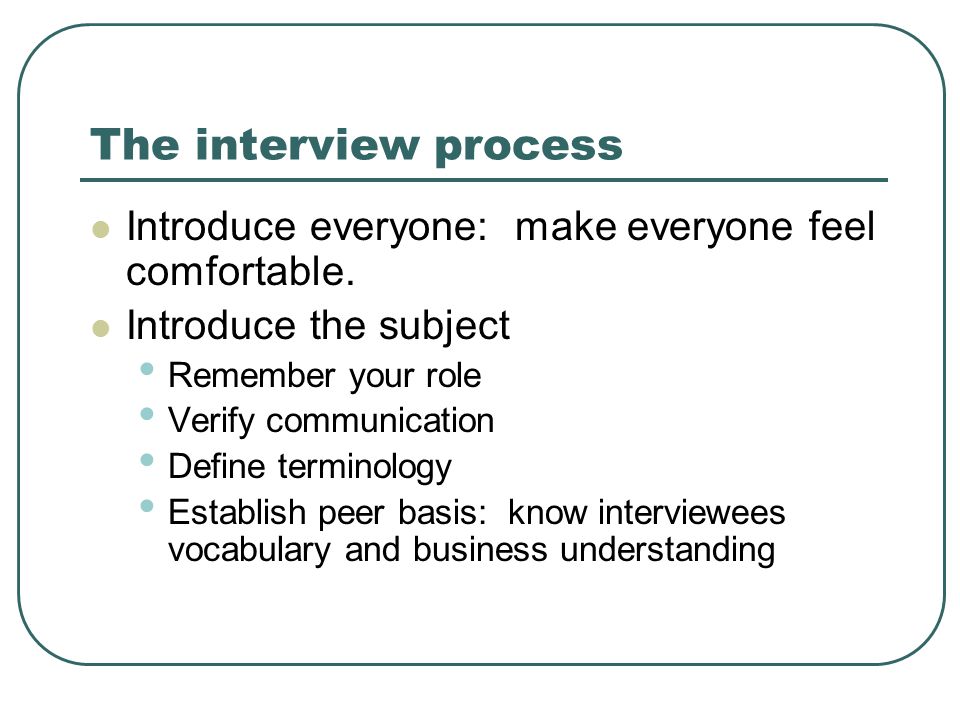 The interview process

- Introduce everyone:  make everyone feel comfortable.
- Introduce the subject
  - Remember your role
  - Verify communication
  - Define terminology
  - Establish peer basis:  know interviewees vocabulary and business understanding